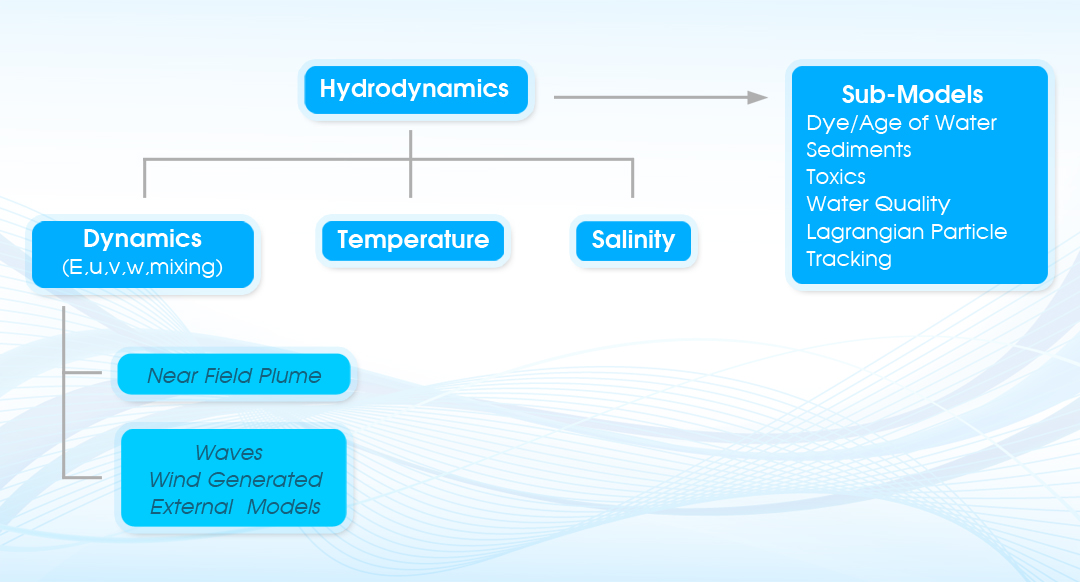 Hydrodynamics

Sub-Models
Dye/Age of Water
Sediments
Toxics
Water Quality
Lagrangian Particle Tracking

Dynamics
(E,u,v,w,mixing)

Temperature

Salinity

Near Field Plume

Waves
Wind Generated
External Models